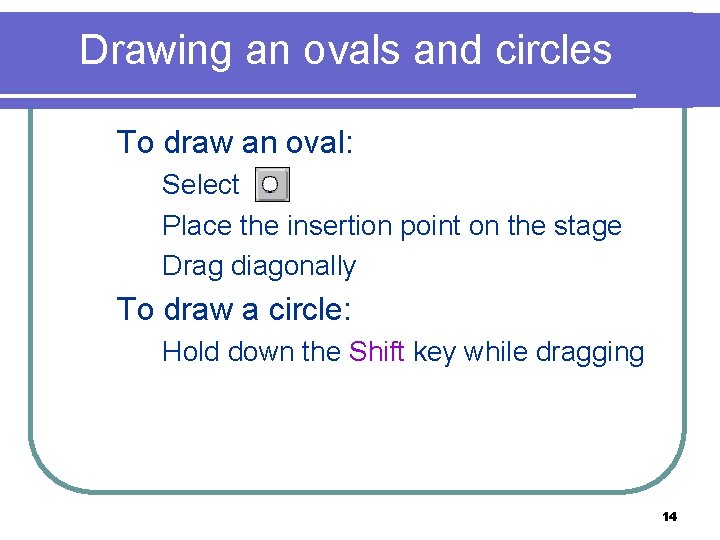 Drawing an ovals and circles

To draw an oval:

Select

Place the insertion point on the stage

Drag diagonally

To draw a circle:

Hold down the Shift key while dragging

14